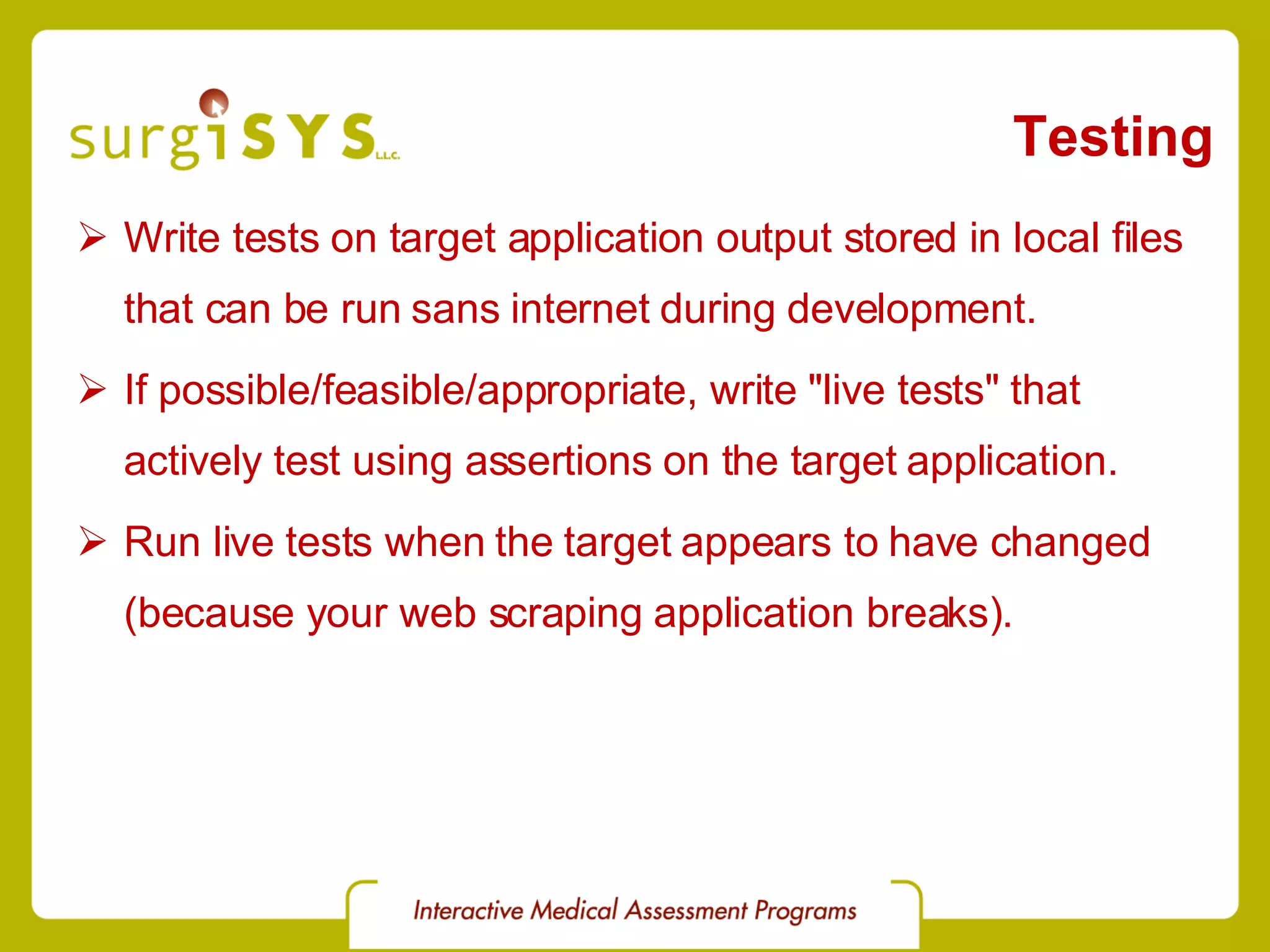 surgiSYS L.L.C.

Testing

➢ Write tests on target application output stored in local files that can be run sans internet during development.

➢ If possible/feasible/appropriate, write "live tests" that actively test using assertions on the target application.

➢ Run live tests when the target appears to have changed (because your web scraping application breaks).

Interactive Medical Assessment Programs